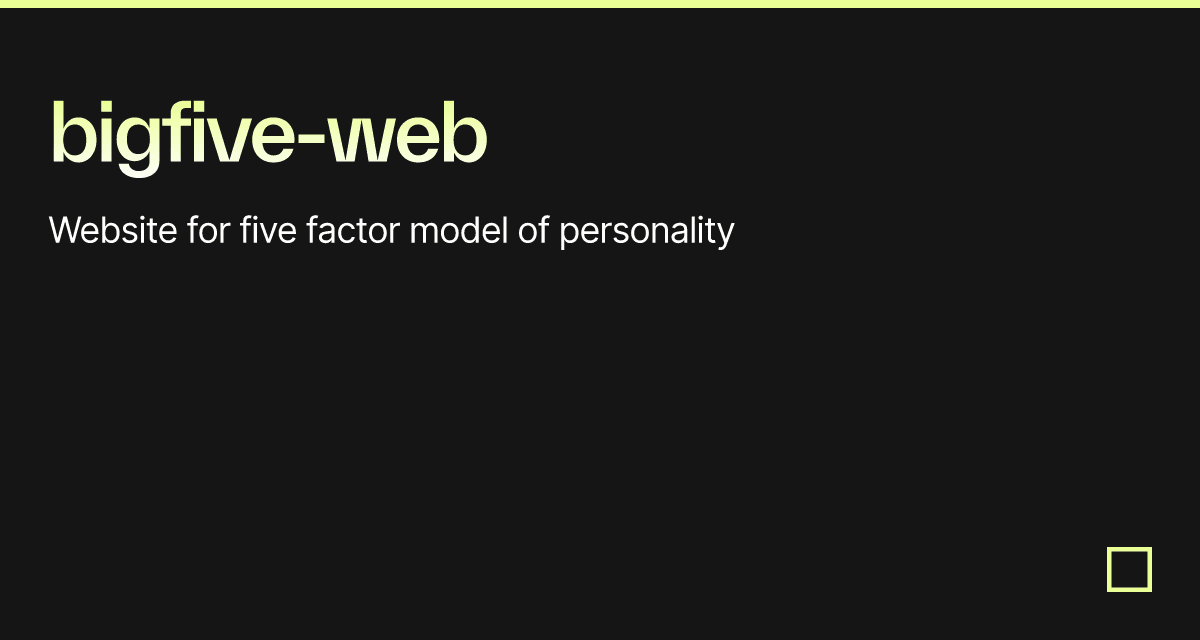 bigfive-web

Website for five factor model of personality